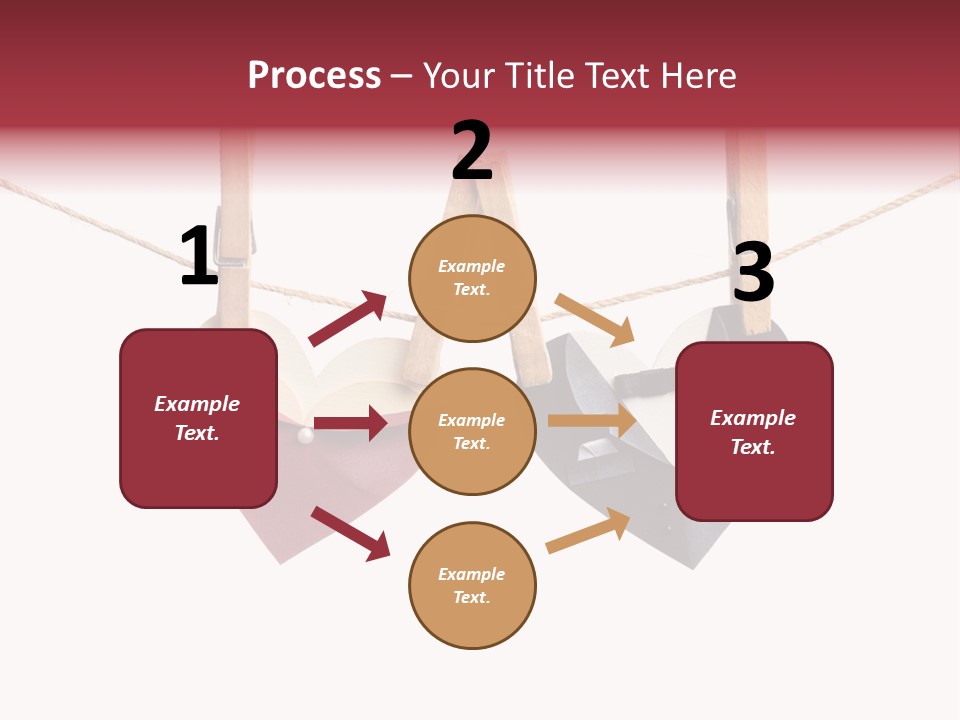 Process – Your Title Text Here

1

Example Text.

2

Example Text.

Example Text.

Example Text.

3

Example Text.